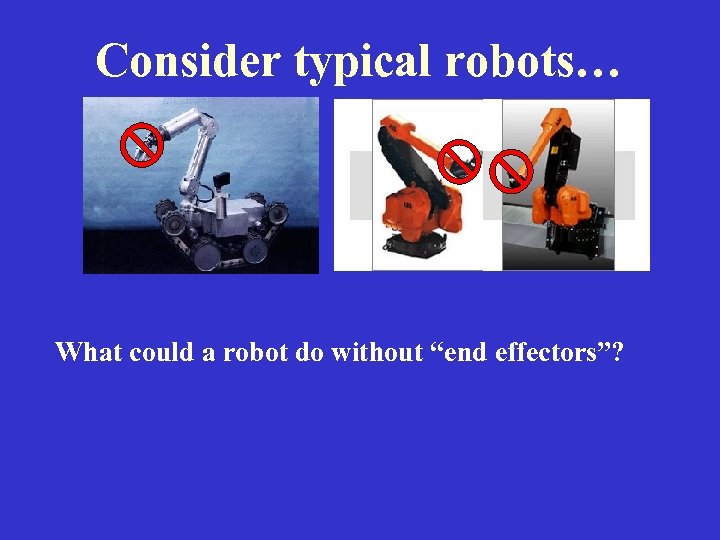 Consider typical robots…

What could a robot do without “end effectors”?